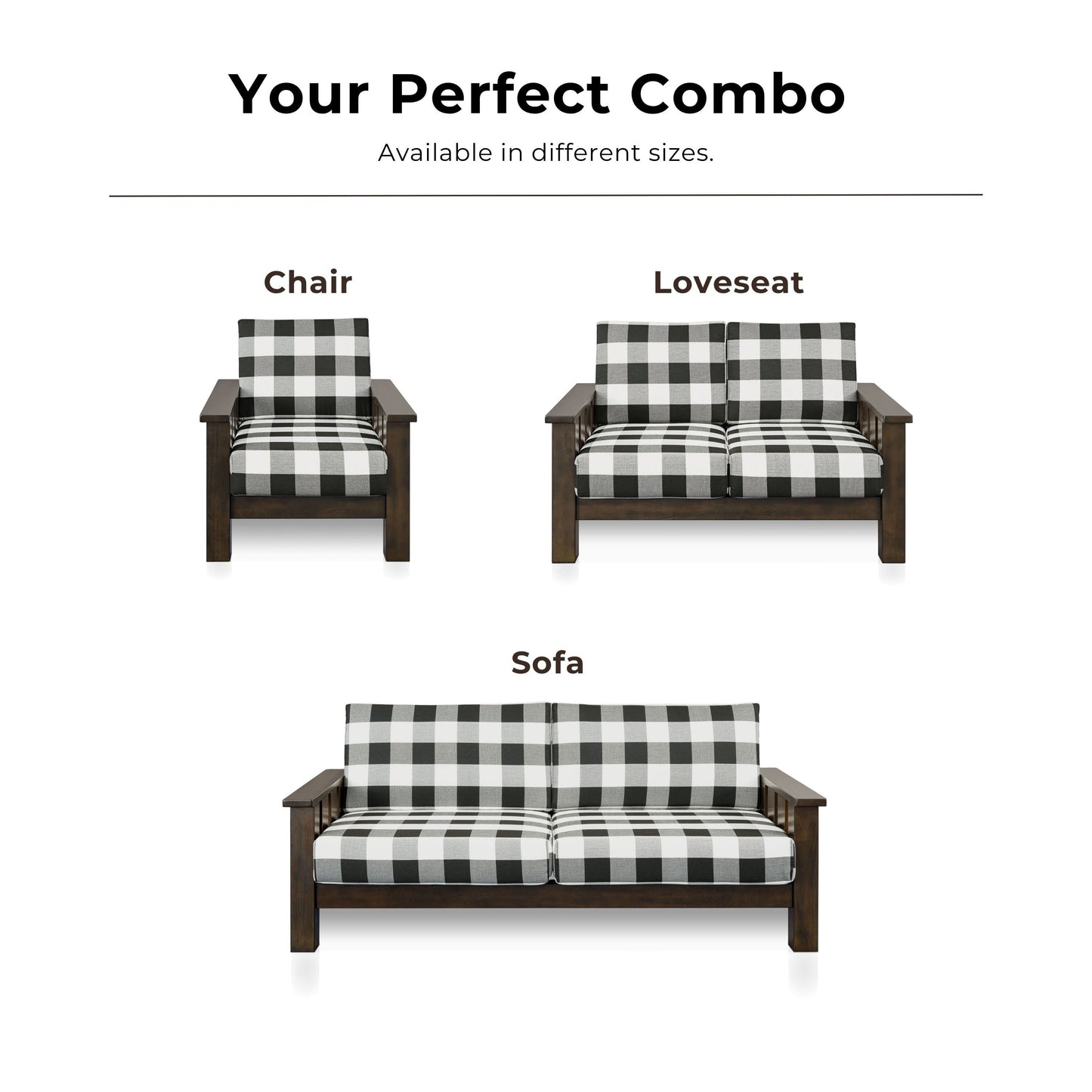 Your Perfect Combo

Available in different sizes.

Chair

Loveseat

Sofa